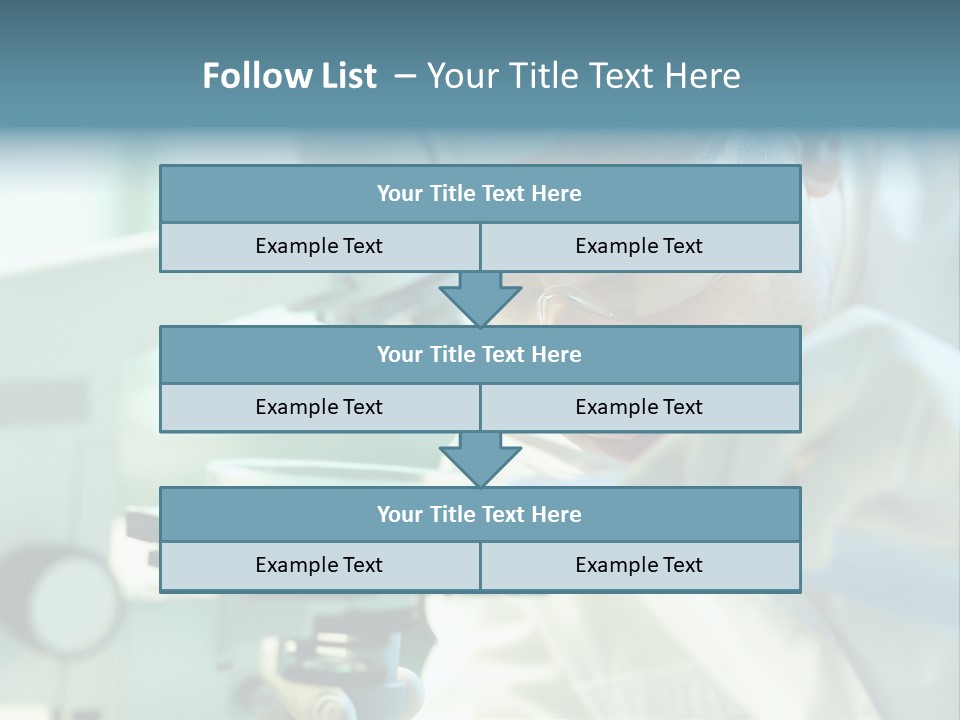 Follow List – Your Title Text Here

Your Title Text Here

Example Text

Example Text

Your Title Text Here

Example Text

Example Text

Your Title Text Here

Example Text

Example Text